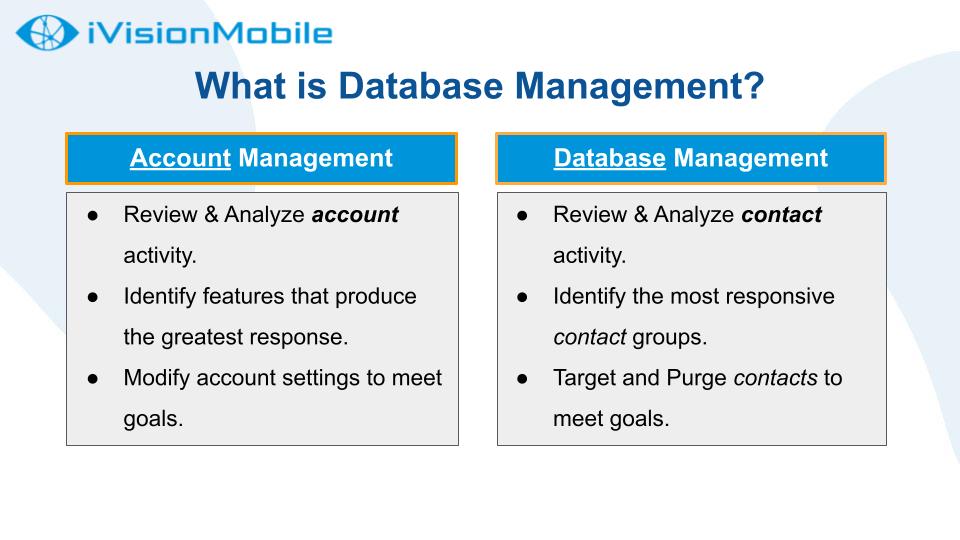 iVisionMobile

What is Database Management?

Account Management

● Review & Analyze account activity.
● Identify features that produce the greatest response.
● Modify account settings to meet goals.

Database Management

● Review & Analyze contact activity.
● Identify the most responsive contact groups.
● Target and Purge contacts to meet goals.